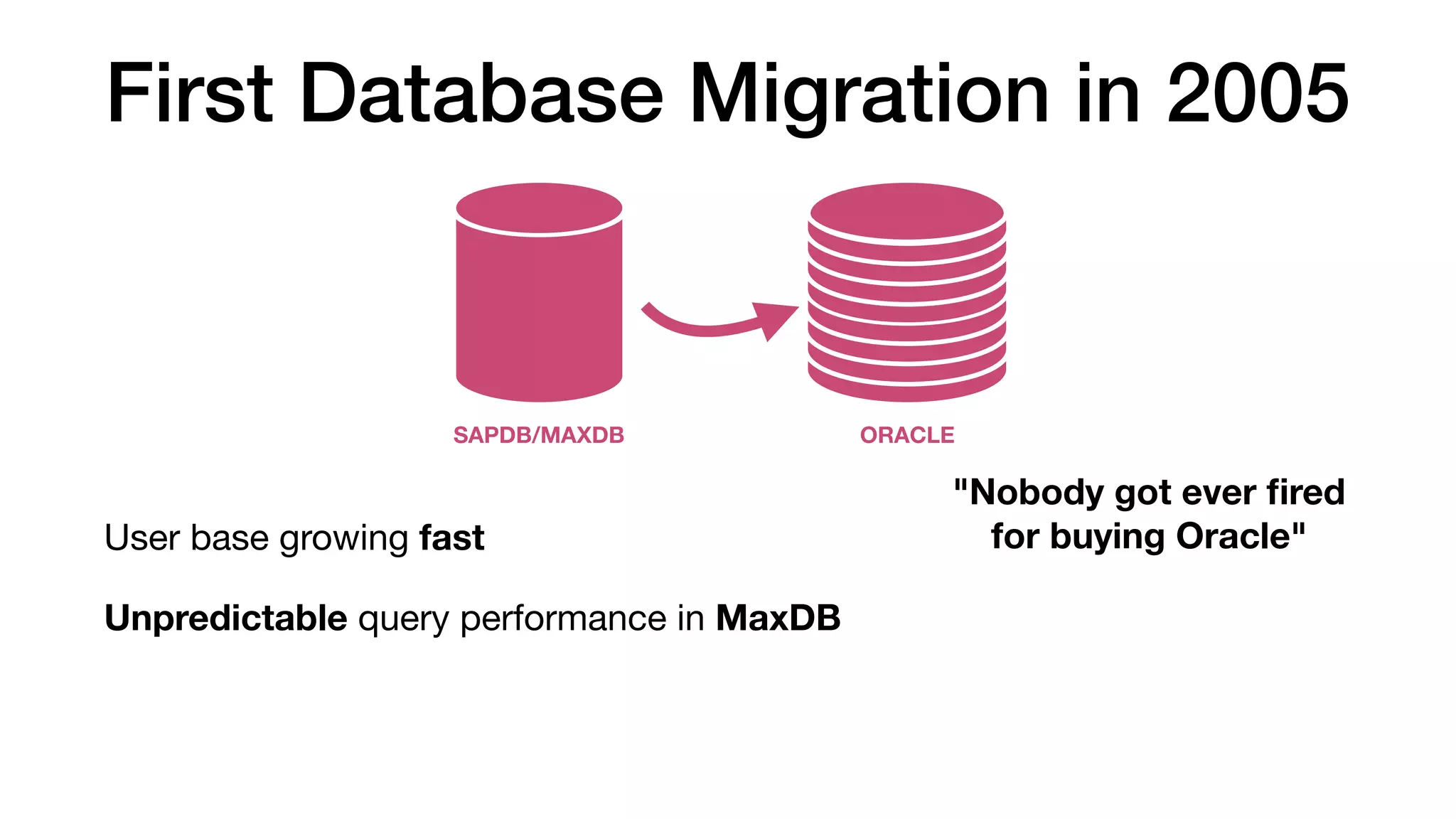 First Database Migration in 2005

SAPDB/MAXDB

ORACLE

"Nobody got ever fired for buying Oracle"

User base growing fast

Unpredictable query performance in MaxDB